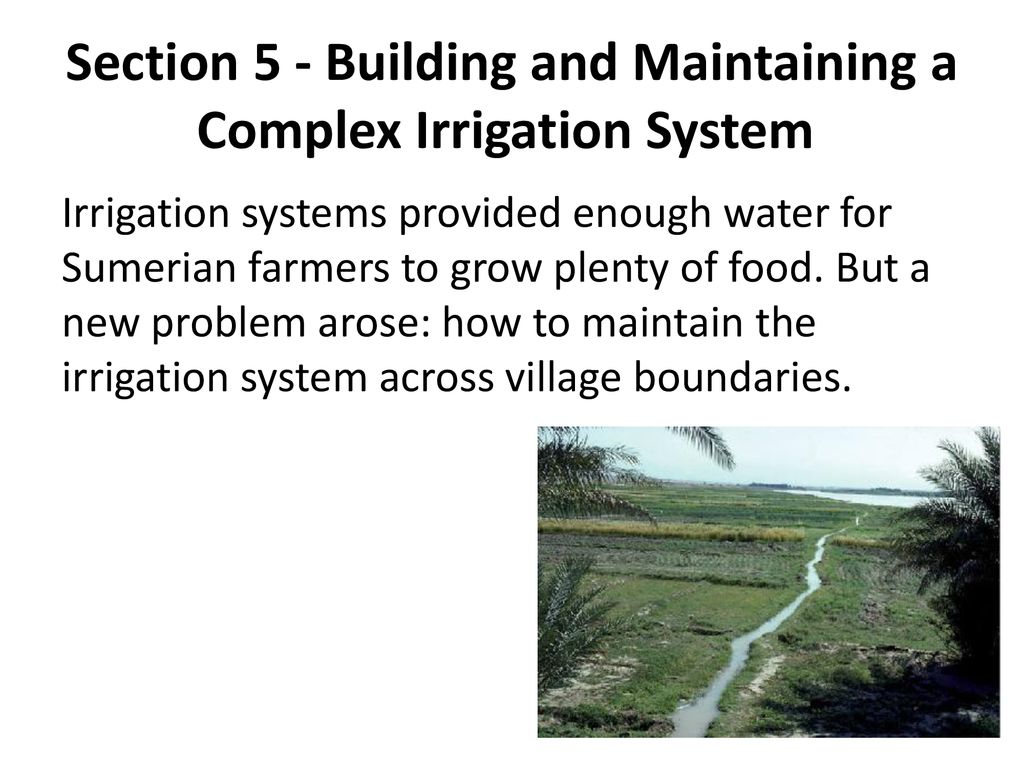 Section 5 - Building and Maintaining a Complex Irrigation System

Irrigation systems provided enough water for Sumerian farmers to grow plenty of food. But a new problem arose: how to maintain the irrigation system across village boundaries.